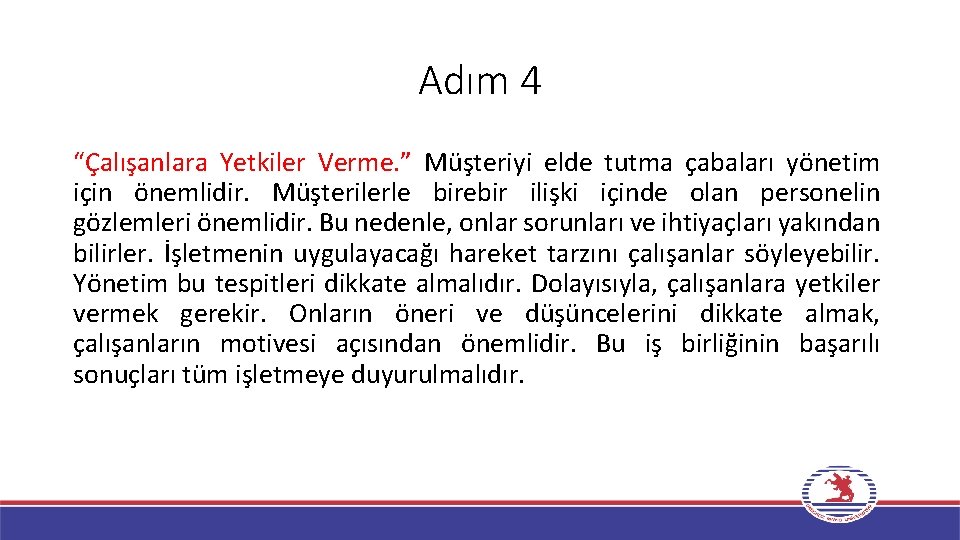 Adım 4

“Çalışanlara Yetkiler Verme.” Müşteriyi elde tutma çabaları yönetim için önemlidir. Müşterilerle birebir ilişki içinde olan personelin gözlemleri önemlidir. Bu nedenle, onlar sorunları ve ihtiyaçları yakından bilirler. İşletmenin uygulayacağı hareket tarzını çalışanlar söyleyebilir. Yönetim bu tespitleri dikkate almalıdır. Dolayısıyla, çalışanlara yetkiler vermek gerekir. Onların öneri ve düşüncelerini dikkate almak, çalışanların motivesi açısından önemlidir. Bu iş birliğinin başarılı sonuçları tüm işletmeye duyurulmalıdır.